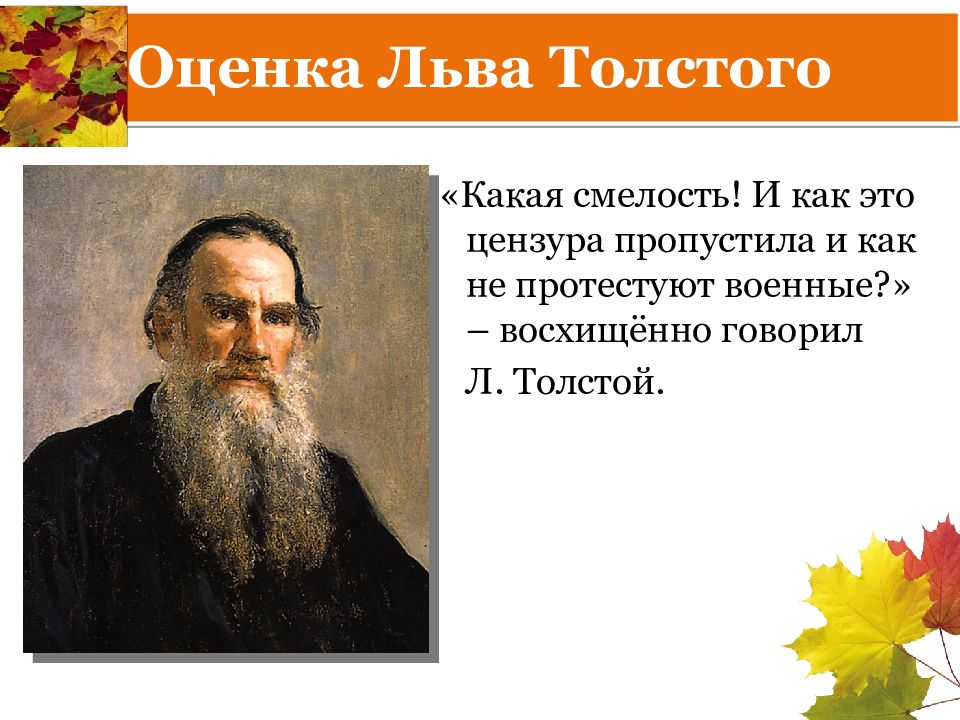 Оценка Льва Толстого

«Какая смелость! И как это цензура пропустила и как не протестуют военные?» – восхищённо говорил Л. Толстой.